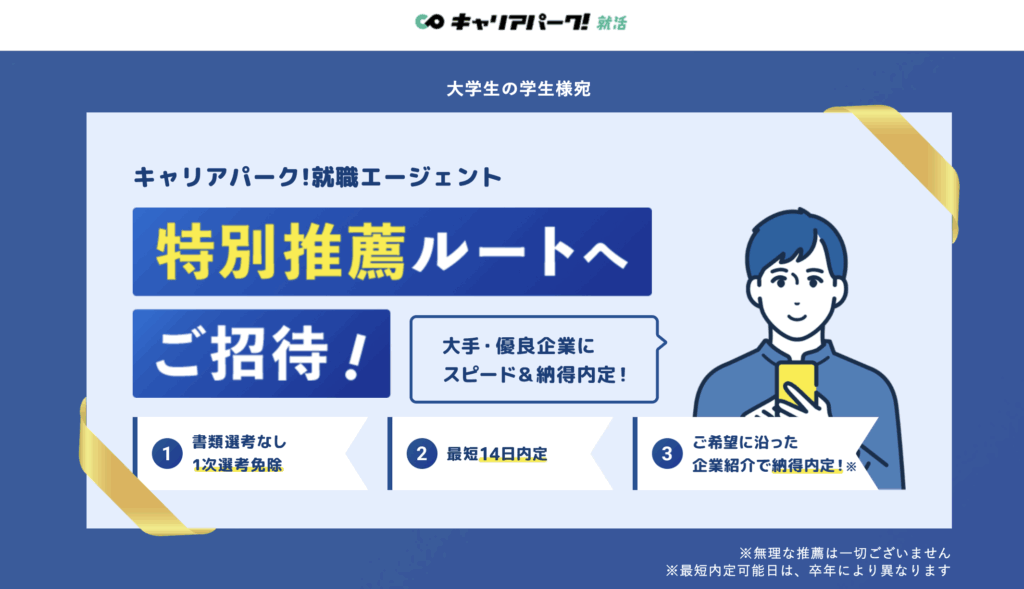 キャリアパーク! 就活

大学生の学生様宛

キャリアパーク!就職エージェント

特別推薦ルートへ

ご招待!

大手・優良企業に
スピード&納得内定!

1 書類選考なし
1次選考免除

2 最短14日内定

3 ご希望に沿った
企業紹介で納得内定!※

※無理な推薦は一切ございません
※最短内定可能日は、卒年により異なります